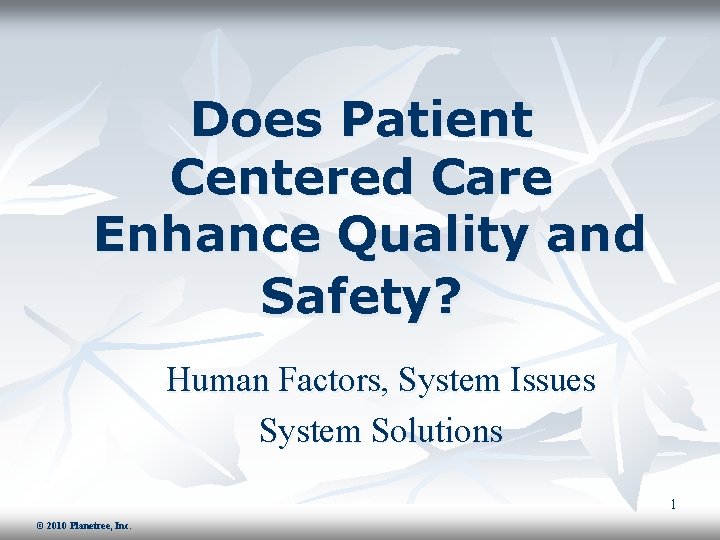 Does Patient Centered Care Enhance Quality and Safety?

Human Factors, System Issues

System Solutions

1

© 2010 Planetree, Inc.